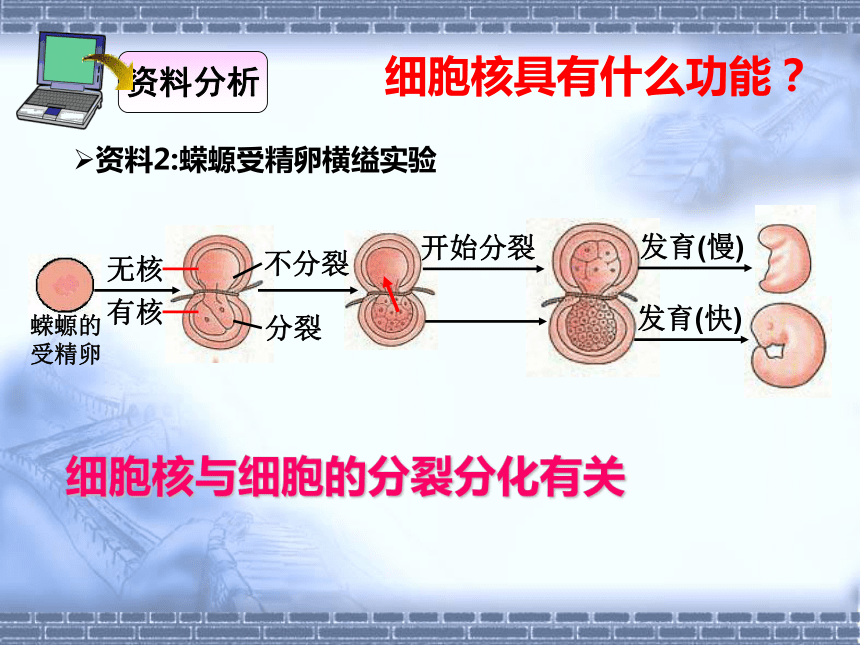 资料分析

细胞核具有什么功能？

➢资料2:蝾螈受精卵横缢实验

蝾螈的受精卵

无核

有核

不分裂

分裂

开始分裂

发育(慢)

发育(快)

细胞核与细胞的分裂分化有关